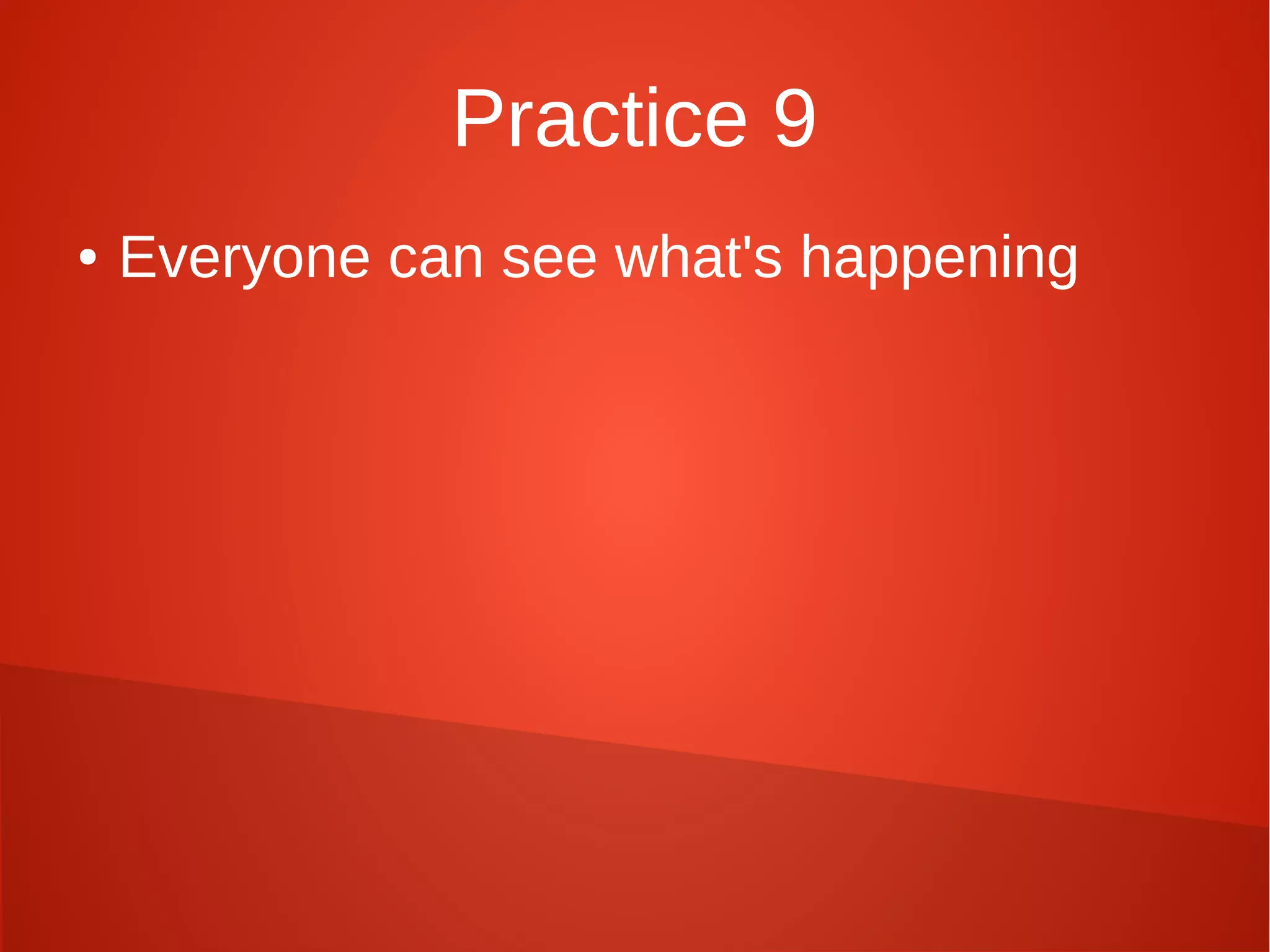 Practice 9

• Everyone can see what's happening